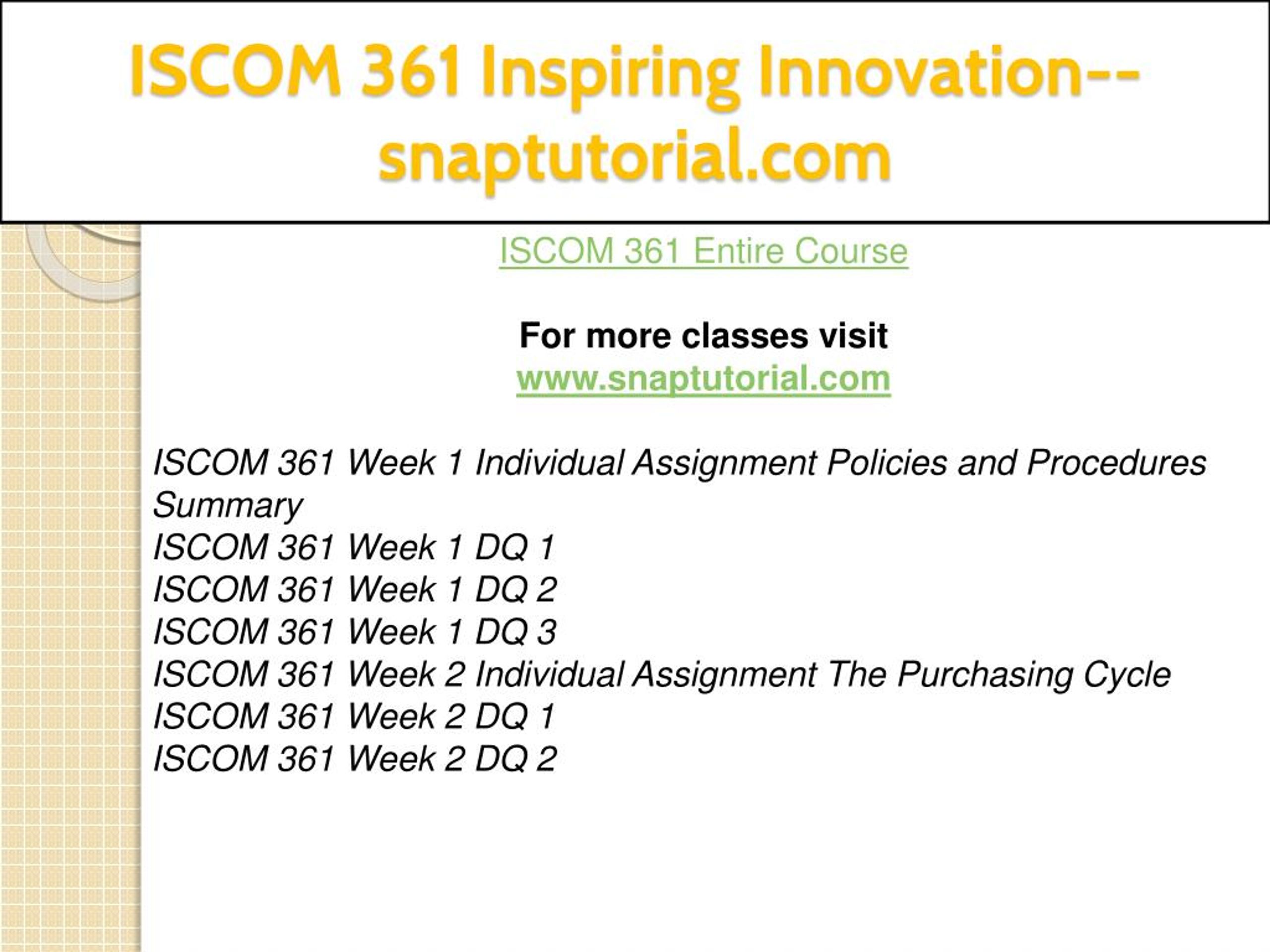 ISCOM 361 Inspiring Innovation--snaptutorial.com

ISCOM 361 Entire Course

For more classes visit
www.snaptutorial.com

ISCOM 361 Week 1 Individual Assignment Policies and Procedures Summary
ISCOM 361 Week 1 DQ 1
ISCOM 361 Week 1 DQ 2
ISCOM 361 Week 1 DQ 3
ISCOM 361 Week 2 Individual Assignment The Purchasing Cycle
ISCOM 361 Week 2 DQ 1
ISCOM 361 Week 2 DQ 2